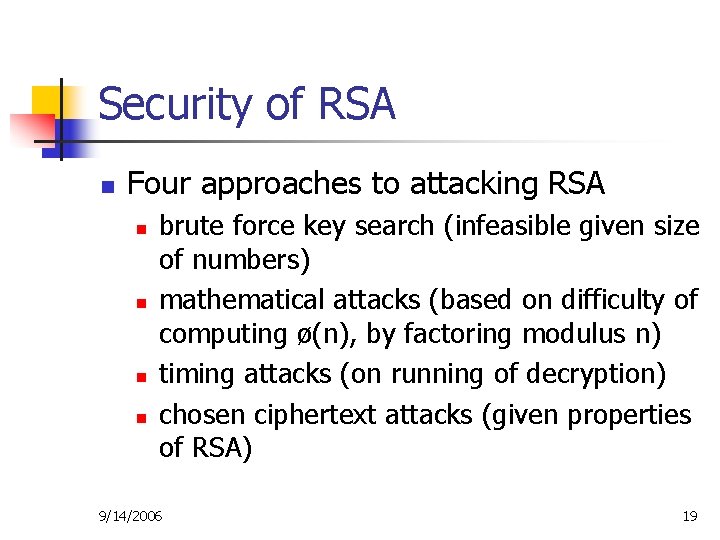 Security of RSA

- Four approaches to attacking RSA
  - brute force key search (infeasible given size of numbers)
  - mathematical attacks (based on difficulty of computing ø(n), by factoring modulus n)
  - timing attacks (on running of decryption)
  - chosen ciphertext attacks (given properties of RSA)

9/14/2006

19